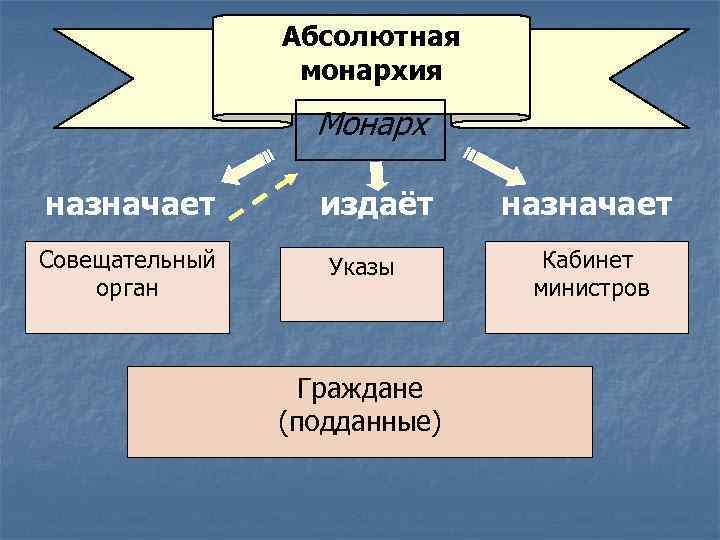 Абсолютная монархия

Монарх

назначает

издаёт

назначает

Совещательный орган

Указы

Кабинет министров

Граждане (подданные)